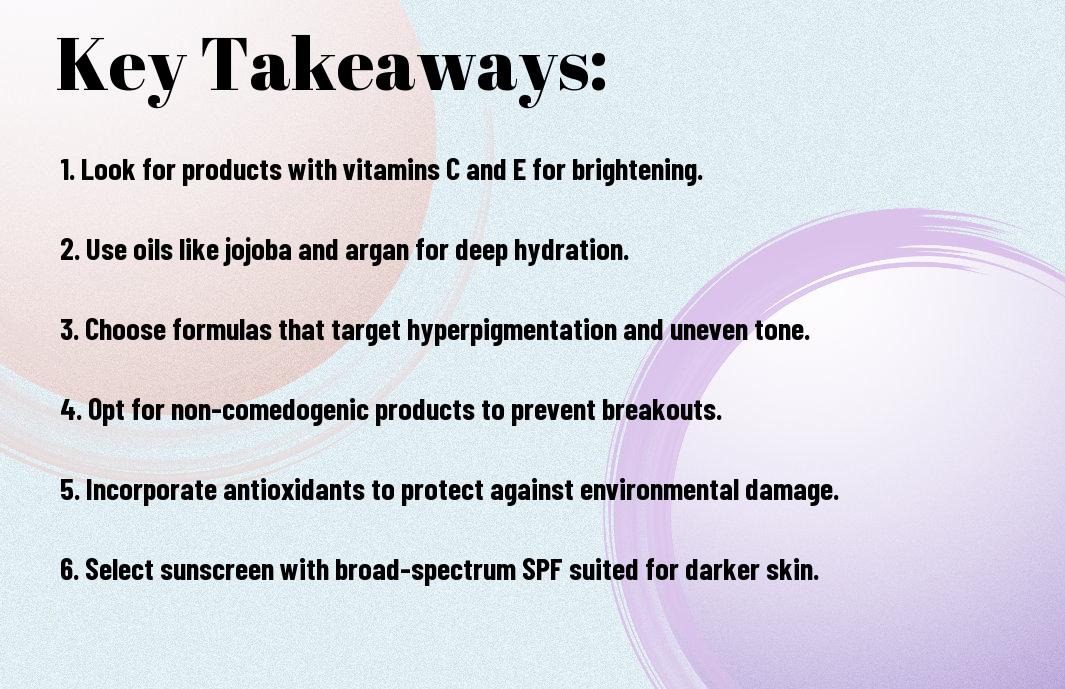 Key Takeaways:

1. Look for products with vitamins C and E for brightening.

2. Use oils like jojoba and argan for deep hydration.

3. Choose formulas that target hyperpigmentation and uneven tone.

4. Opt for non-comedogenic products to prevent breakouts.

5. Incorporate antioxidants to protect against environmental damage.

6. Select sunscreen with broad-spectrum SPF suited for darker skin.